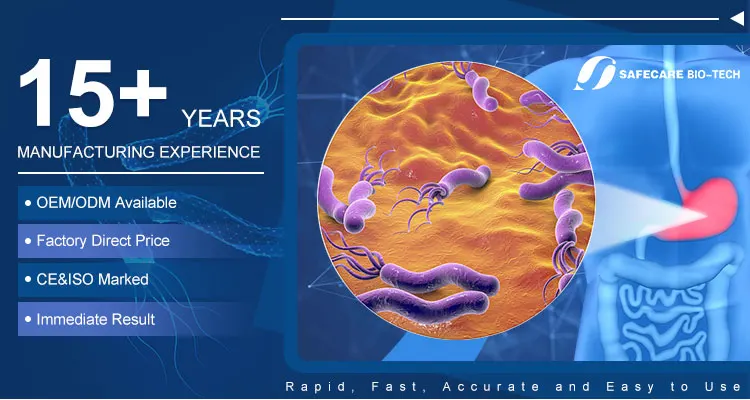 15+ YEARS
MANUFACTURING EXPERIENCE

• OEM/ODM Available

• Factory Direct Price

• CE&ISO Marked

• Immediate Result

SAFECARE BIO-TECH

Rapid, Fast, Accurate and Easy to Use